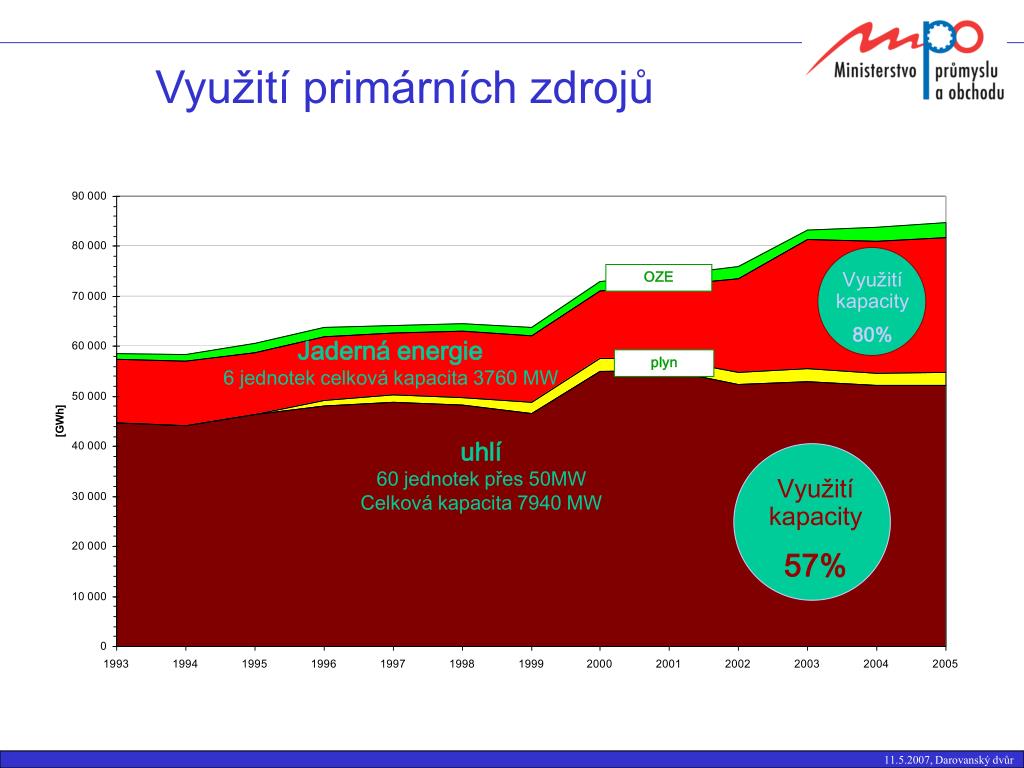 Využití primárních zdrojů

Ministerstvo průmyslu a obchodu

90 000
80 000
70 000
60 000
50 000
40 000
30 000
20 000
10 000
0

[GWh]

OZE

Využití kapacity
80%

Jaderná energie
6 jednotek celková kapacita 3760 MW

plyn

uhlí
60 jednotek přes 50MW
Celková kapacita 7940 MW

Využití kapacity
57%

1993 1994 1995 1996 1997 1998 1999 2000 2001 2002 2003 2004 2005

11.5.2007, Darovanský dvůr